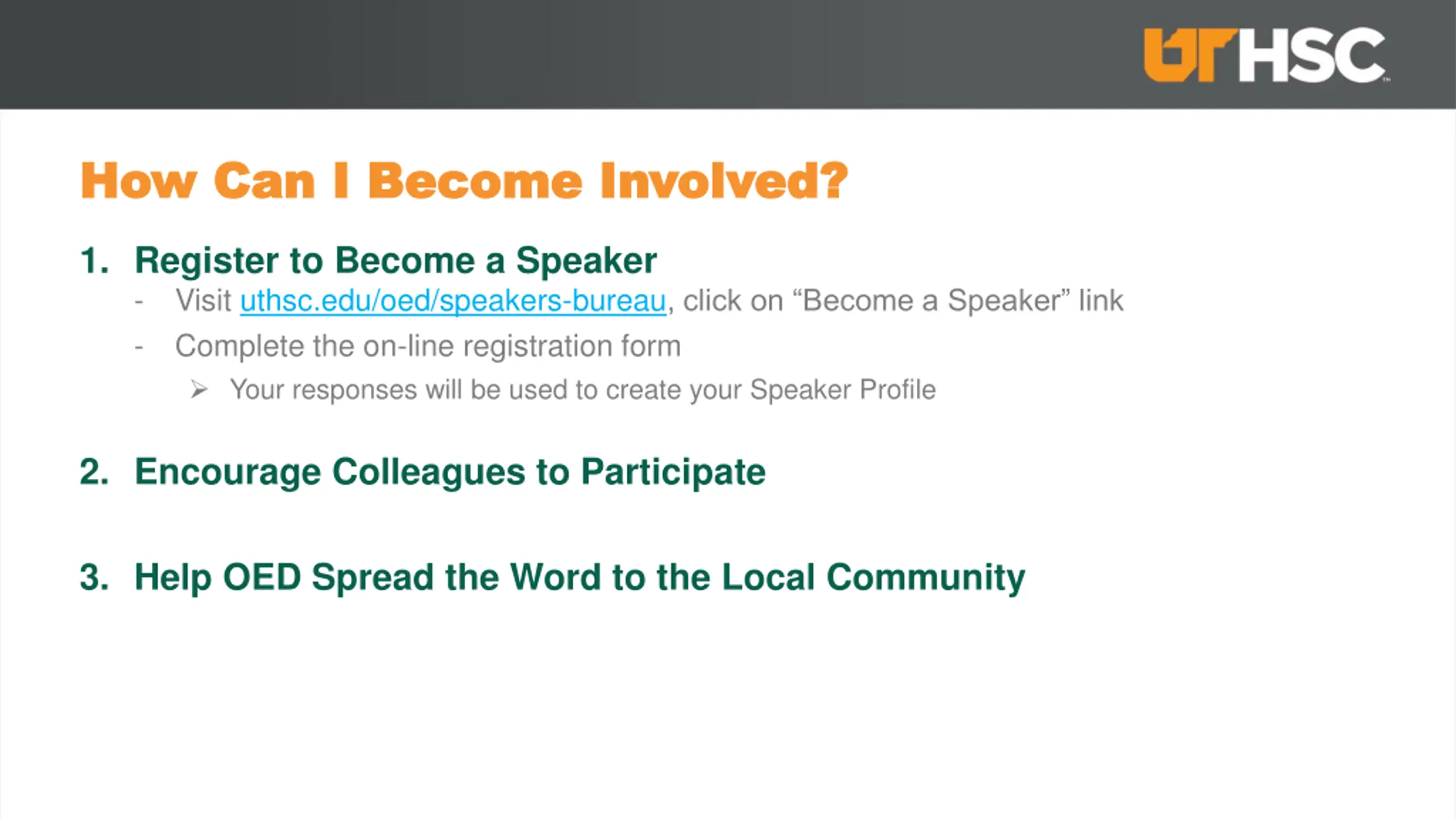 UTHSC

How Can I Become Involved?

1. Register to Become a Speaker
- Visit uthsc.edu/oed/speakers-bureau, click on “Become a Speaker” link
- Complete the on-line registration form
➢ Your responses will be used to create your Speaker Profile

2. Encourage Colleagues to Participate

3. Help OED Spread the Word to the Local Community